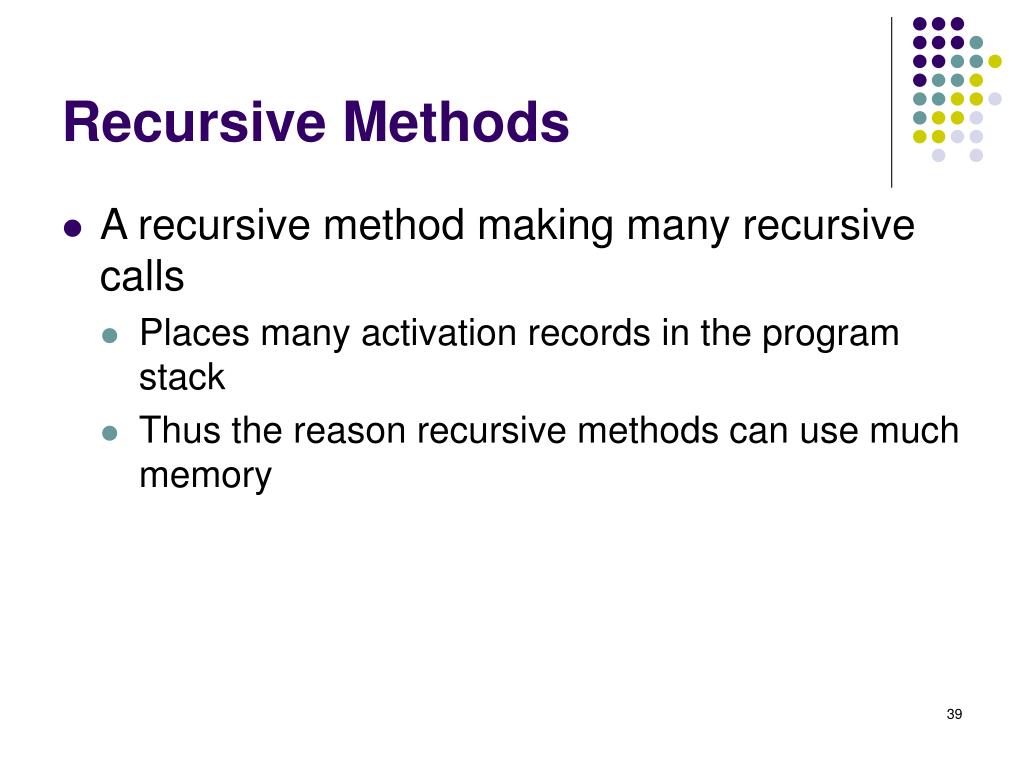 Recursive Methods

- A recursive method making many recursive calls
  - Places many activation records in the program stack
  - Thus the reason recursive methods can use much memory

39